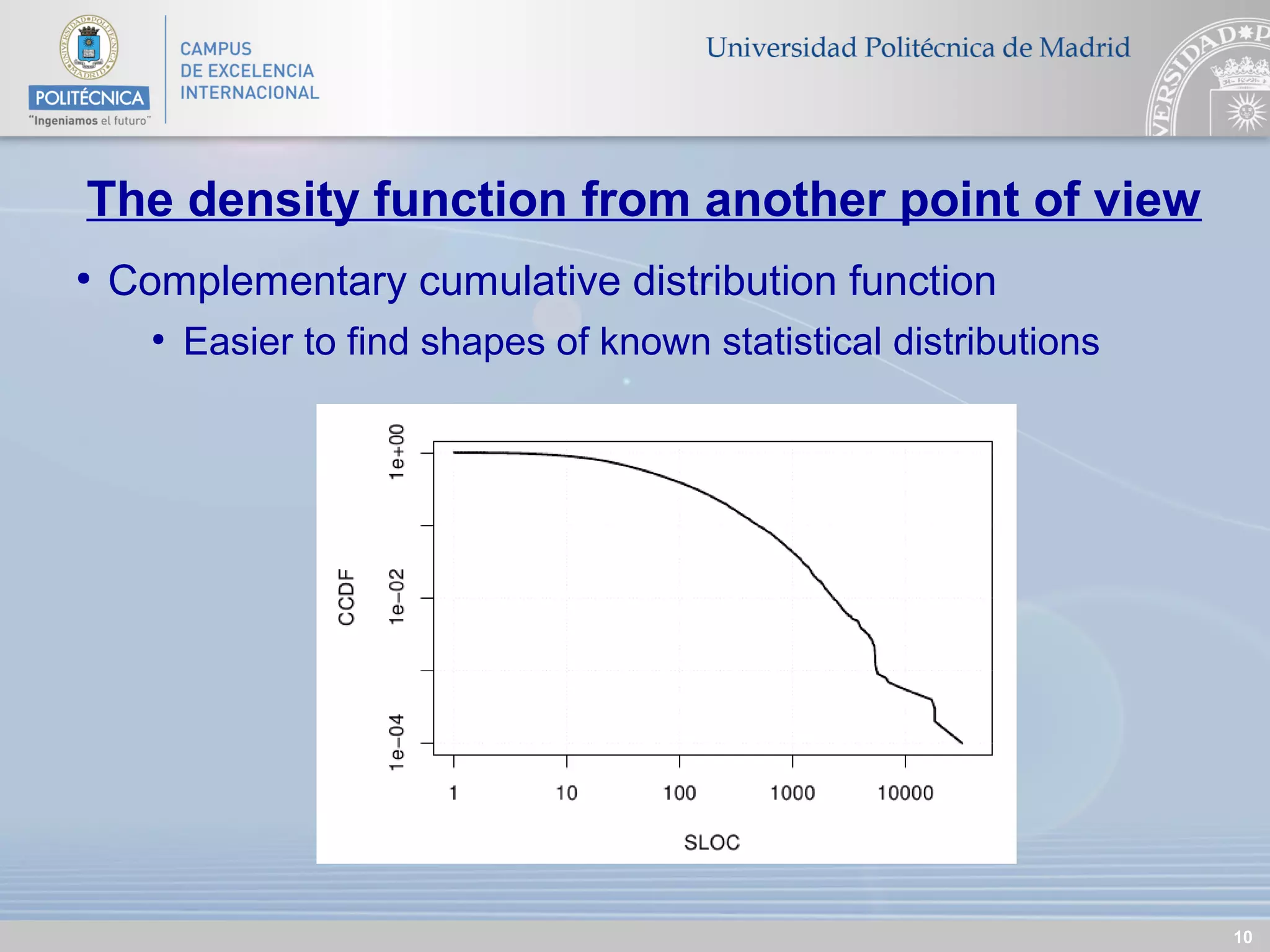 POLITÉCNICA
"Ingeniamos el futuro"

CAMPUS
DE EXCELENCIA
INTERNACIONAL

Universidad Politécnica de Madrid

The density function from another point of view

• Complementary cumulative distribution function
  • Easier to find shapes of known statistical distributions

CCDF

1e+00
1e−02
1e−04

1
10
100
1000
10000

SLOC

10